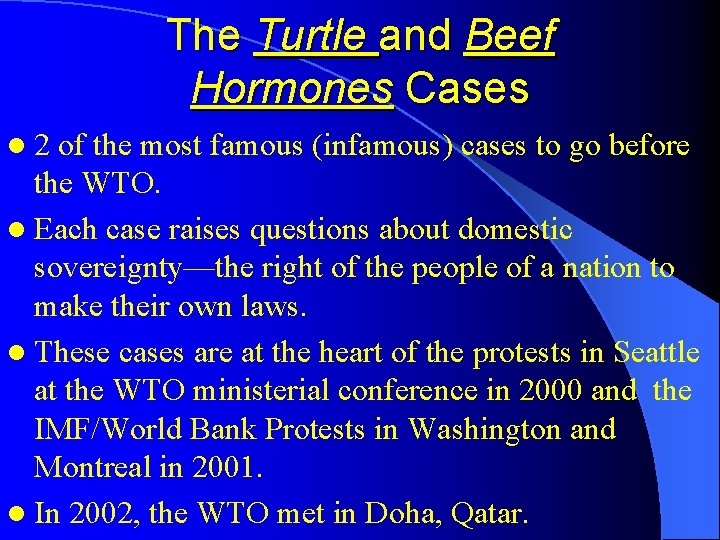 The Turtle and Beef Hormones Cases

• 2 of the most famous (infamous) cases to go before the WTO.

• Each case raises questions about domestic sovereignty—the right of the people of a nation to make their own laws.

• These cases are at the heart of the protests in Seattle at the WTO ministerial conference in 2000 and the IMF/World Bank Protests in Washington and Montreal in 2001.

• In 2002, the WTO met in Doha, Qatar.